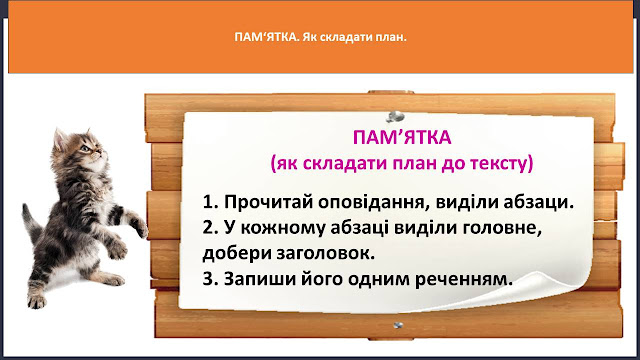 ПАМ‘ЯТКА. Як складати план.

ПАМ’ЯТКА
(як складати план до тексту)

1. Прочитай оповідання, виділи абзаци.
2. У кожному абзаці виділи головне, добери заголовок.
3. Запиши його одним реченням.